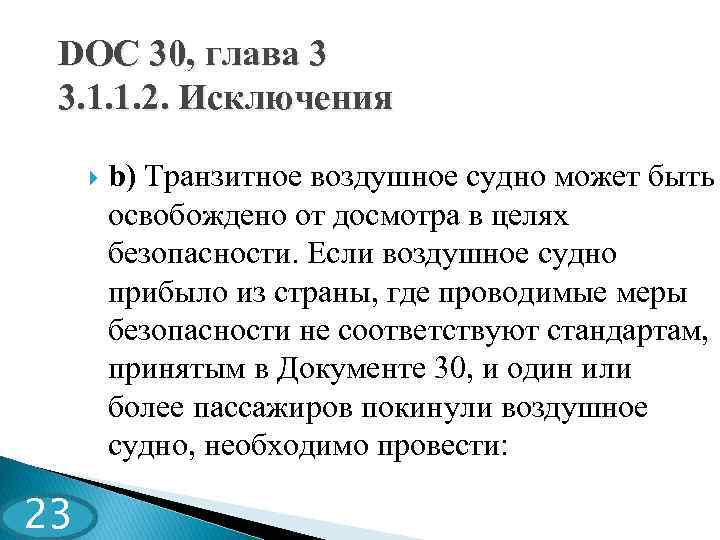 DOC 30, глава 3
3.1.1.2. Исключения

b) Транзитное воздушное судно может быть освобождено от досмотра в целях безопасности. Если воздушное судно прибыло из страны, где проводимые меры безопасности не соответствуют стандартам, принятым в Документе 30, и один или более пассажиров покинули воздушное судно, необходимо провести:

23